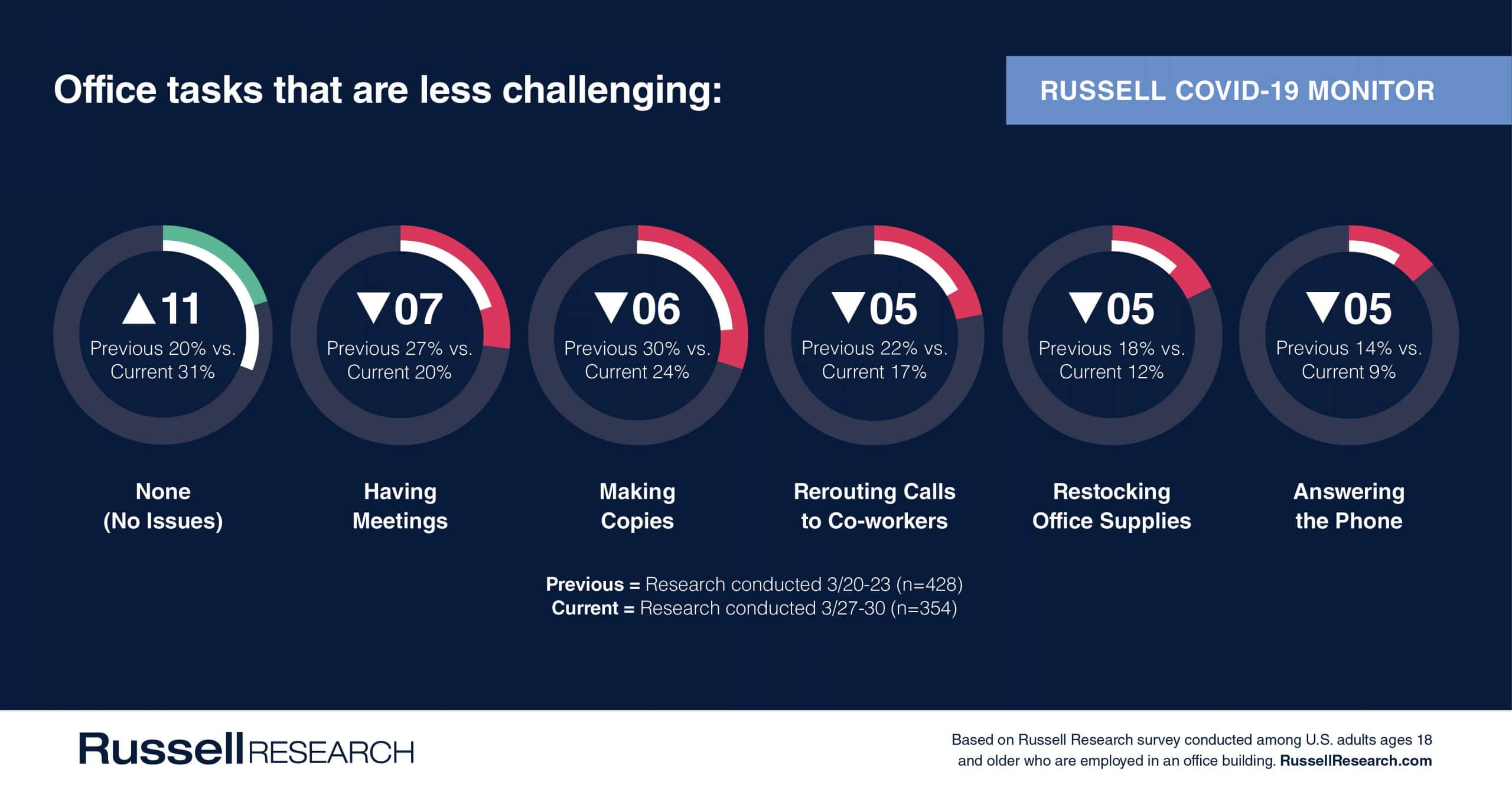 Office tasks that are less challenging:

RUSSELL COVID-19 MONITOR

▲11
Previous 20% vs. Current 31%
None (No Issues)

▼07
Previous 27% vs. Current 20%
Having Meetings

▼06
Previous 30% vs. Current 24%
Making Copies

▼05
Previous 22% vs. Current 17%
Rerouting Calls to Co-workers

▼05
Previous 18% vs. Current 12%
Restocking Office Supplies

▼05
Previous 14% vs. Current 9%
Answering the Phone

Previous = Research conducted 3/20-23 (n=428)
Current = Research conducted 3/27-30 (n=354)

Russell RESEARCH

Based on Russell Research survey conducted among U.S. adults ages 18 and older who are employed in an office building. RussellResearch.com